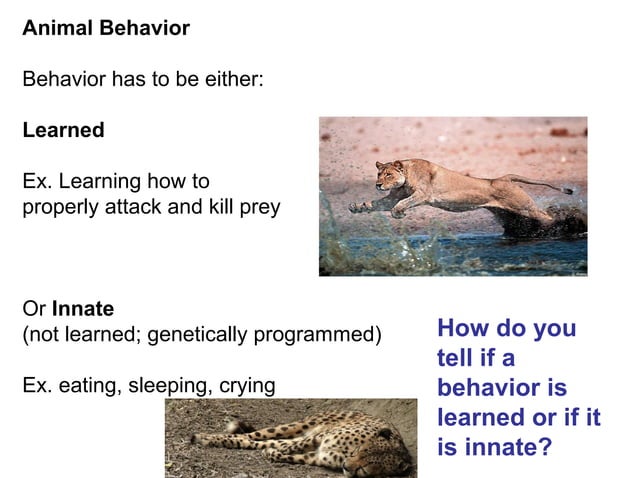 Animal Behavior

Behavior has to be either:

Learned

Ex. Learning how to properly attack and kill prey

Or Innate
(not learned; genetically programmed)

Ex. eating, sleeping, crying

How do you tell if a behavior is learned or if it is innate?